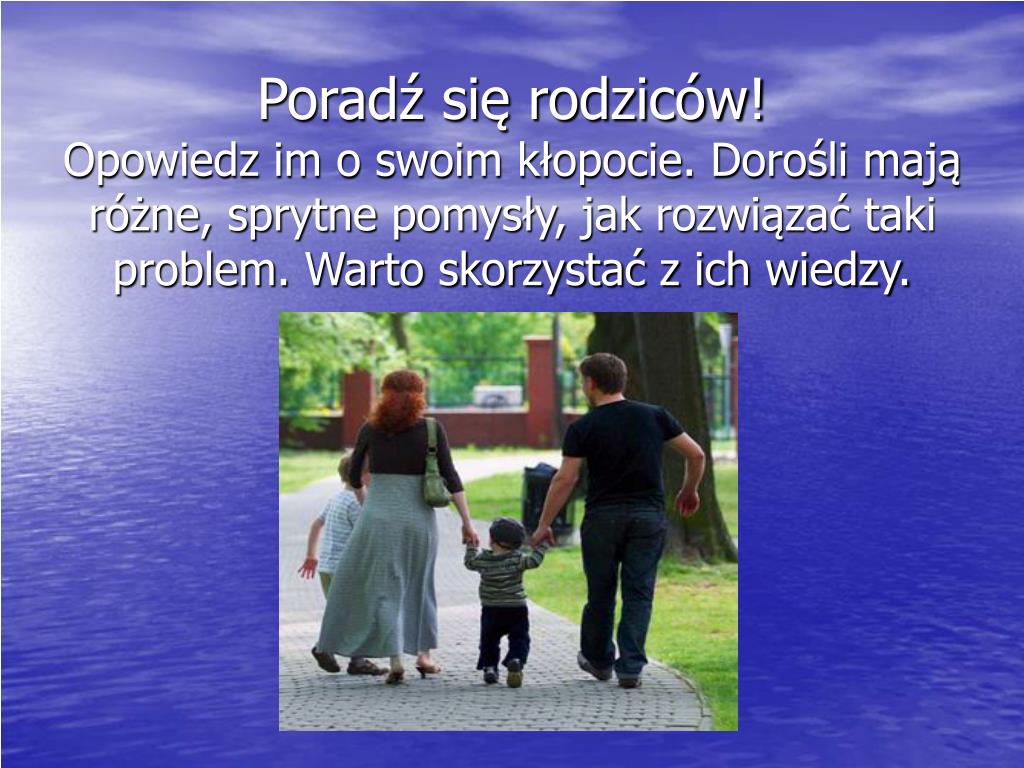 Poradź się rodziców!
Opowiedz im o swoim kłopocie. Dorośli mają różne, sprytne pomysły, jak rozwiązać taki problem. Warto skorzystać z ich wiedzy.